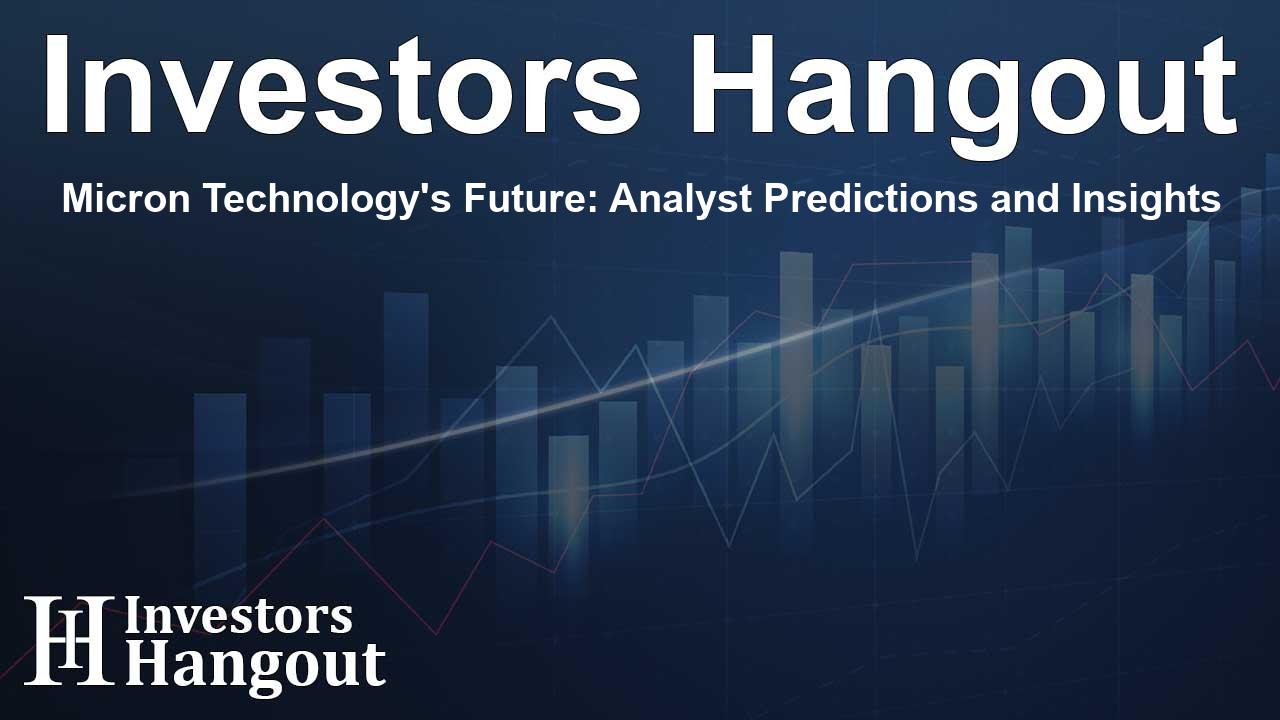 Investors Hangout

Micron Technology's Future: Analyst Predictions and Insights

IH Investors Hangout